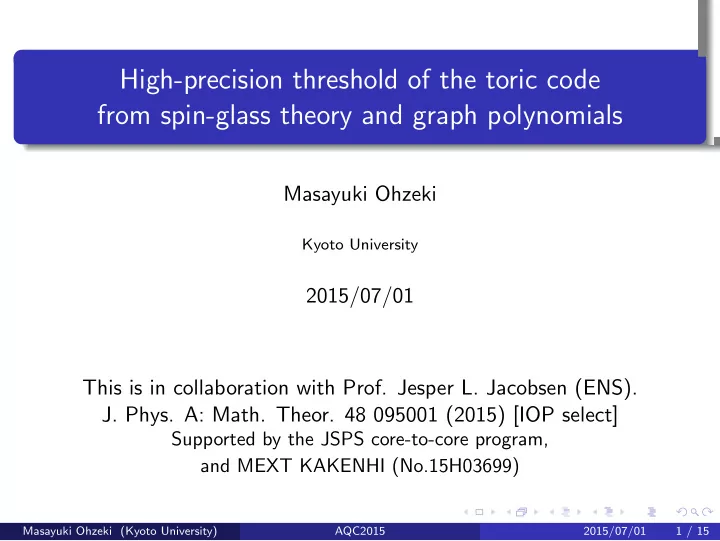 High-precision threshold of the toric code from spin-glass theory and graph polynomials

Masayuki Ohzeki

Kyoto University

2015/07/01

This is in collaboration with Prof. Jesper L. Jacobsen (ENS).
J. Phys. A: Math. Theor. 48 095001 (2015) [IOP select]
Supported by the JSPS core-to-core program,
and MEXT KAKENHI (No.15H03699)

Masayuki Ohzeki (Kyoto University) AQC2015 2015/07/01 1 / 15